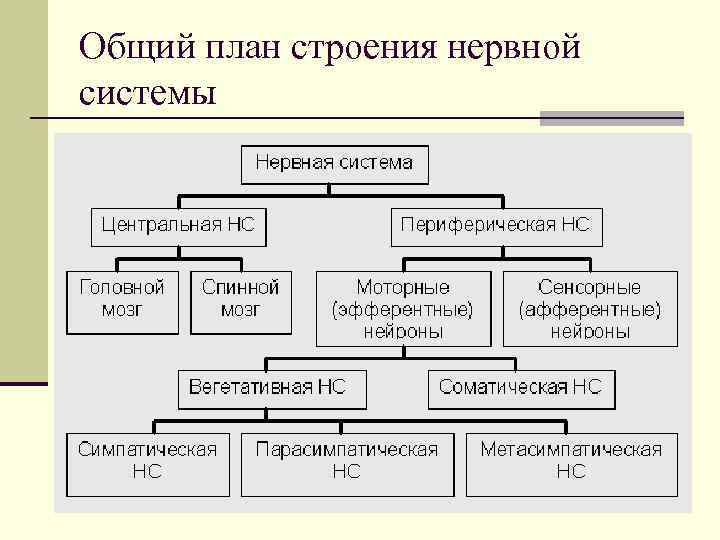 Общий план строения нервной системы

Нервная система

Центральная НС

Периферическая НС

Головной мозг

Спинной мозг

Моторные (эфферентные) нейроны

Сенсорные (афферентные) нейроны

Вегетативная НС

Соматическая НС

Симпатическая НС

Парасимпатическая НС

Метасимпатическая НС